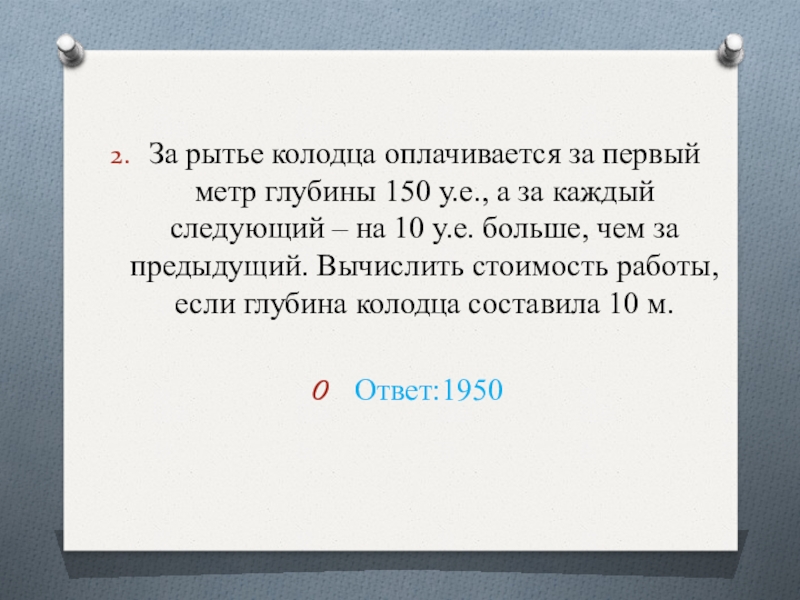 2. За рытье колодца оплачивается за первый метр глубины 150 у.е., а за каждый следующий – на 10 у.е. больше, чем за предыдущий. Вычислить стоимость работы, если глубина колодца составила 10 м.

Ответ:1950